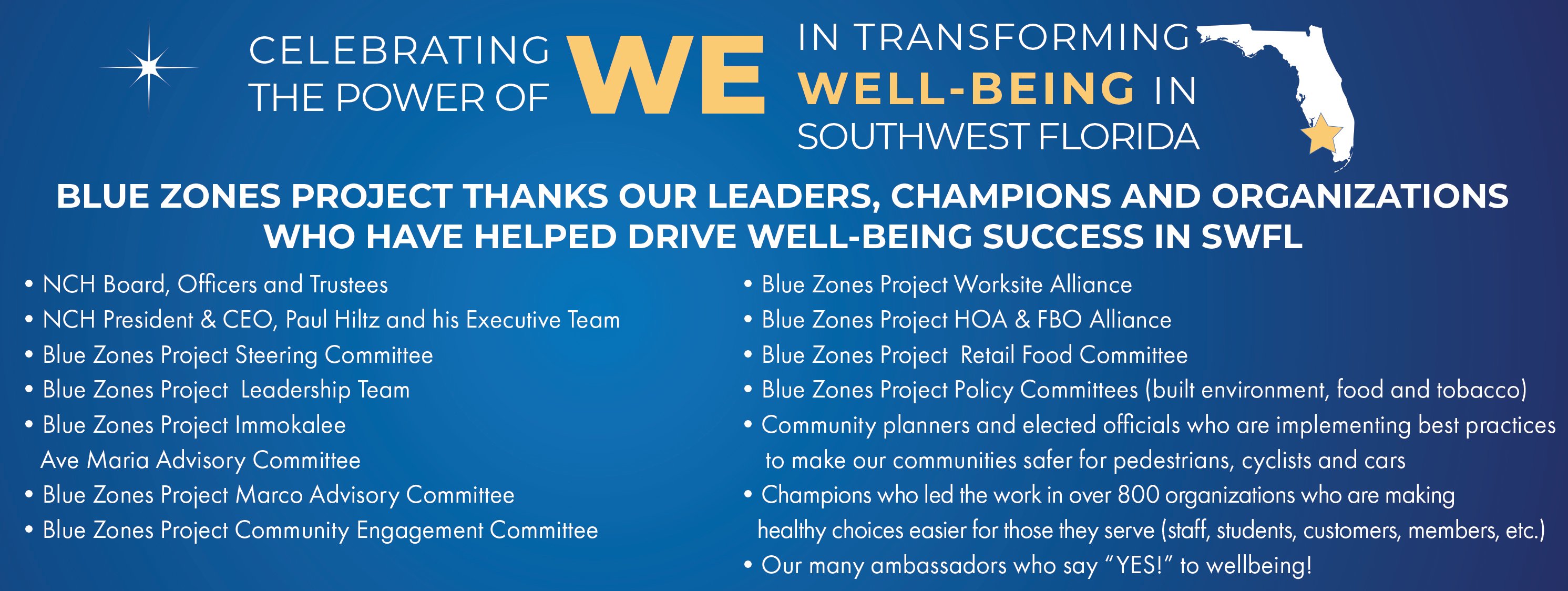 CELEBRATING THE POWER OF WE IN TRANSFORMING WELL-BEING IN SOUTHWEST FLORIDA

BLUE ZONES PROJECT THANKS OUR LEADERS, CHAMPIONS AND ORGANIZATIONS WHO HAVE HELPED DRIVE WELL-BEING SUCCESS IN SWFL

• NCH Board, Officers and Trustees
• NCH President & CEO, Paul Hiltz and his Executive Team
• Blue Zones Project Steering Committee
• Blue Zones Project Leadership Team
• Blue Zones Project Immokalee Ave Maria Advisory Committee
• Blue Zones Project Marco Advisory Committee
• Blue Zones Project Community Engagement Committee

• Blue Zones Project Worksite Alliance
• Blue Zones Project HOA & FBO Alliance
• Blue Zones Project Retail Food Committee
• Blue Zones Project Policy Committees (built environment, food and tobacco)
• Community planners and elected officials who are implementing best practices to make our communities safer for pedestrians, cyclists and cars
• Champions who led the work in over 800 organizations who are making healthy choices easier for those they serve (staff, students, customers, members, etc.)
• Our many ambassadors who say "YES!" to wellbeing!